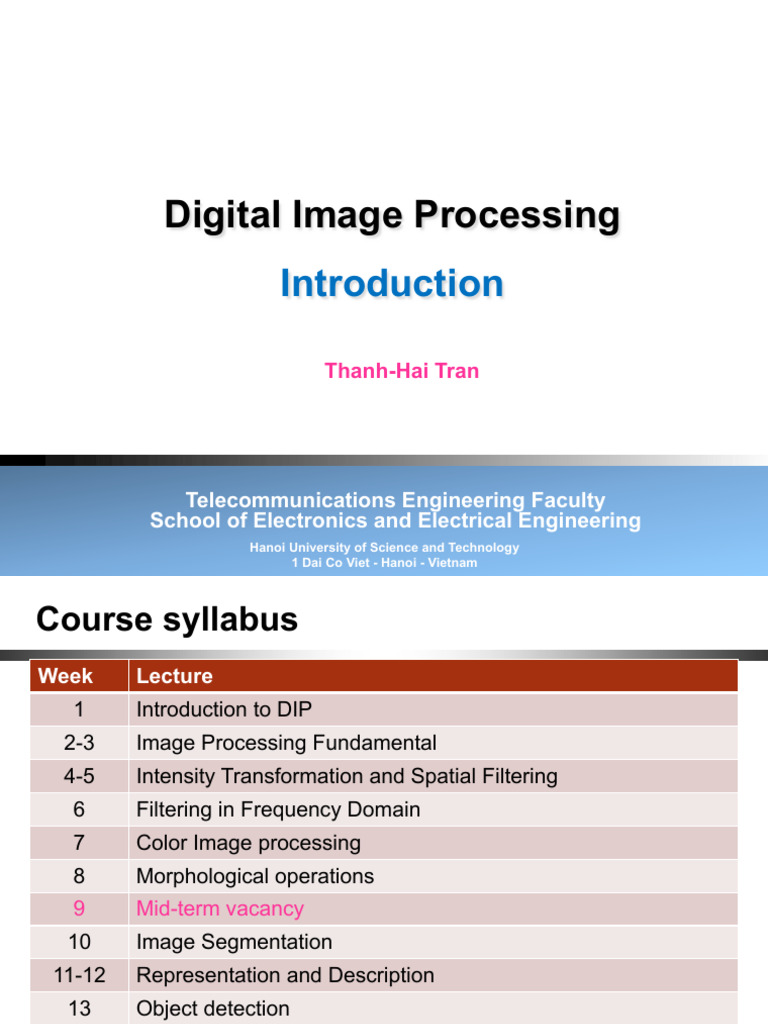 Digital Image Processing

Introduction

Thanh-Hai Tran

Telecommunications Engineering Faculty
School of Electronics and Electrical Engineering
Hanoi University of Science and Technology
1 Dai Co Viet - Hanoi - Vietnam

Course syllabus

| Week | Lecture |
|---|---|
| 1 | Introduction to DIP |
| 2-3 | Image Processing Fundamental |
| 4-5 | Intensity Transformation and Spatial Filtering |
| 6 | Filtering in Frequency Domain |
| 7 | Color Image processing |
| 8 | Morphological operations |
| 9 | Mid-term vacancy |
| 10 | Image Segmentation |
| 11-12 | Representation and Description |
| 13 | Object detection |